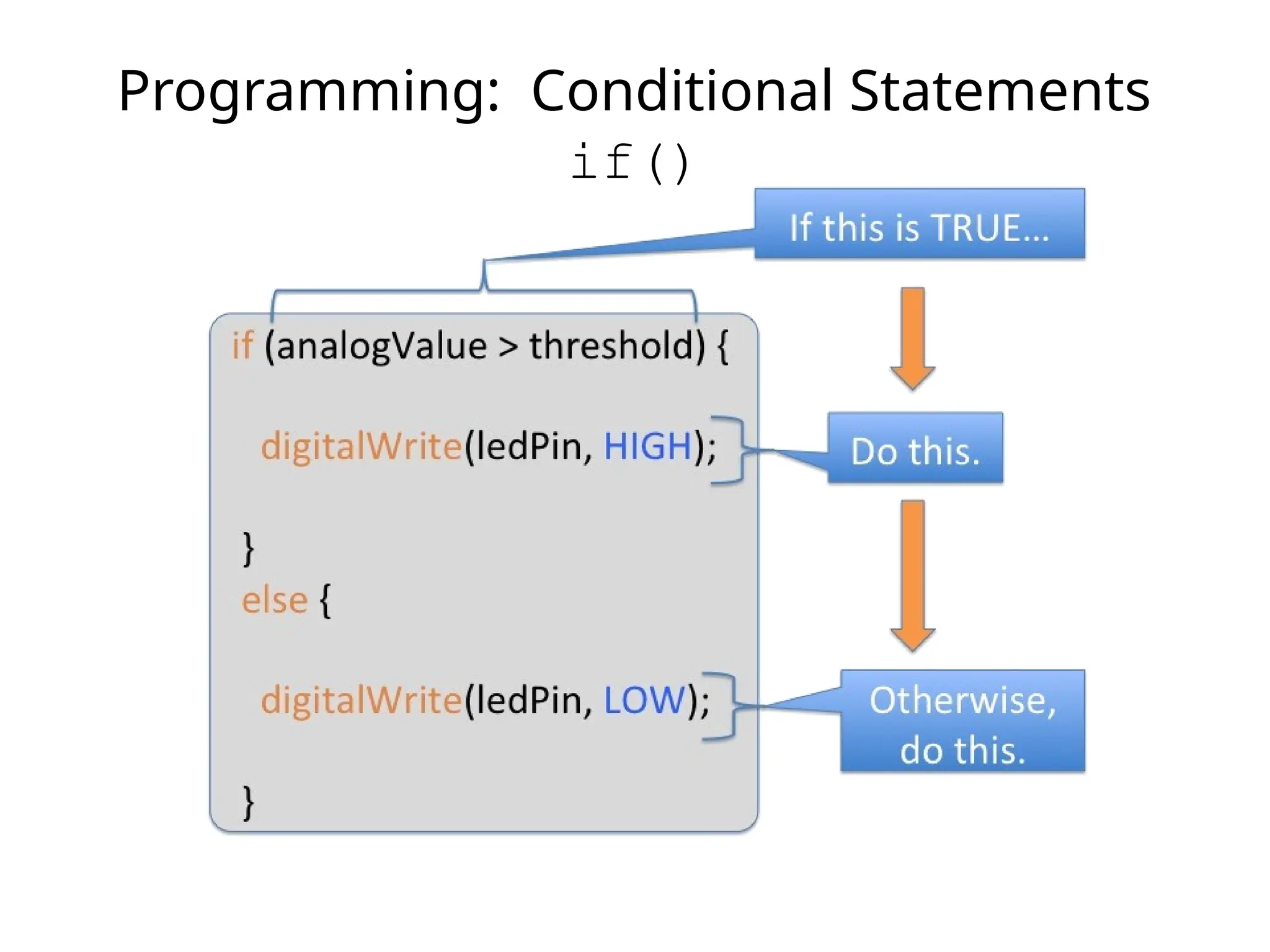 Programming: Conditional Statements

if()

If this is TRUE...

if (analogValue > threshold) {

digitalWrite(ledPin, HIGH);

}

else {

digitalWrite(ledPin, LOW);

}

Do this.

Otherwise, do this.